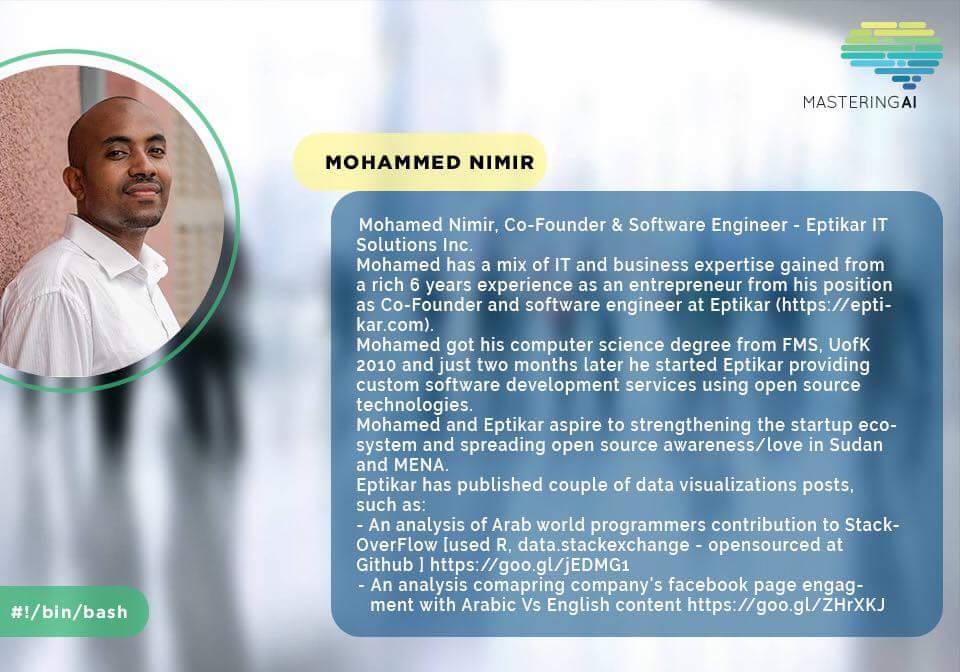 MASTERINGAI

MOHAMMED NIMIR

Mohamed Nimir, Co-Founder & Software Engineer - Eptikar IT Solutions Inc.
Mohamed has a mix of IT and business expertise gained from a rich 6 years experience as an entrepreneur from his position as Co-Founder and software engineer at Eptikar (https://eptikar.com).
Mohamed got his computer science degree from FMS, UofK 2010 and just two months later he started Eptikar providing custom software development services using open source technologies.
Mohamed and Eptikar aspire to strengthening the startup ecosystem and spreading open source awareness/love in Sudan and MENA.
Eptikar has published couple of data visualizations posts, such as:
- An analysis of Arab world programmers contribution to StackOverFlow [used R, data.stackexchange - opensourced at Github ] https://goo.gl/jEDMG1
- An analysis comapring company's facebook page engagment with Arabic Vs English content https://goo.gl/ZHrXKJ

#!/bin/bash